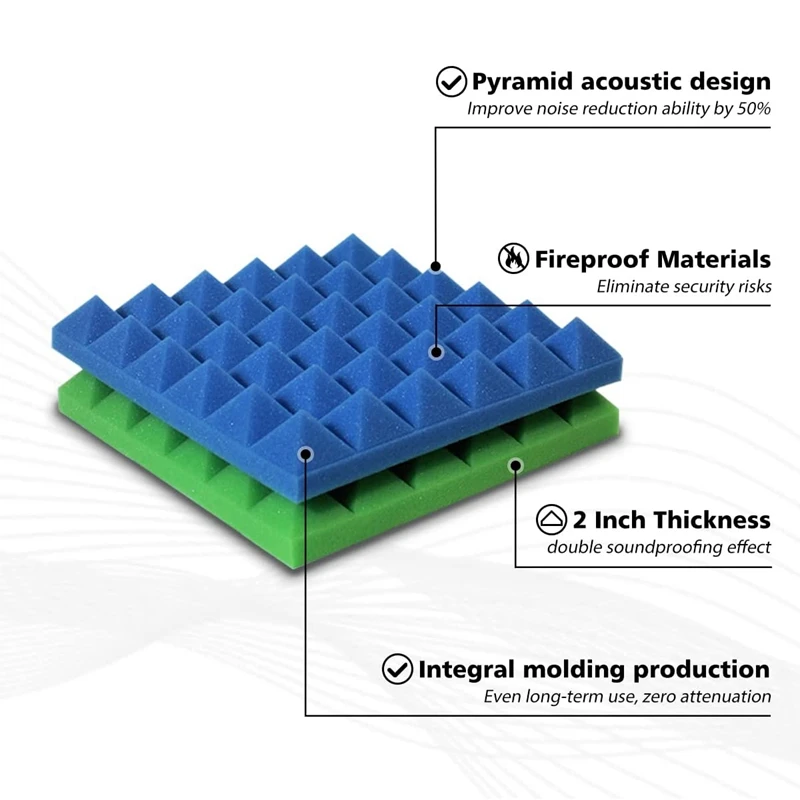 Pyramid acoustic design
Improve noise reduction ability by 50%

Fireproof Materials
Eliminate security risks

2 Inch Thickness
double soundproofing effect

Integral molding production
Even long-term use, zero attenuation